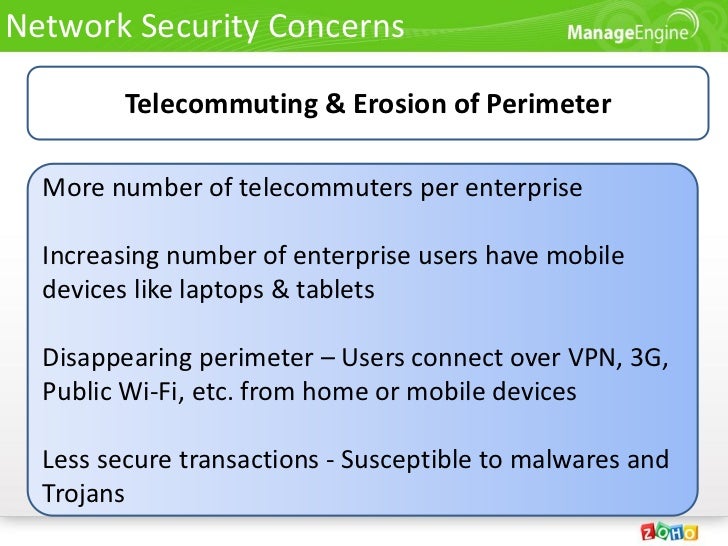 Network Security Concerns

ManageEngine

Telecommuting & Erosion of Perimeter

More number of telecommuters per enterprise

Increasing number of enterprise users have mobile devices like laptops & tablets

Disappearing perimeter – Users connect over VPN, 3G, Public Wi-Fi, etc. from home or mobile devices

Less secure transactions - Susceptible to malwares and Trojans

ZOHO